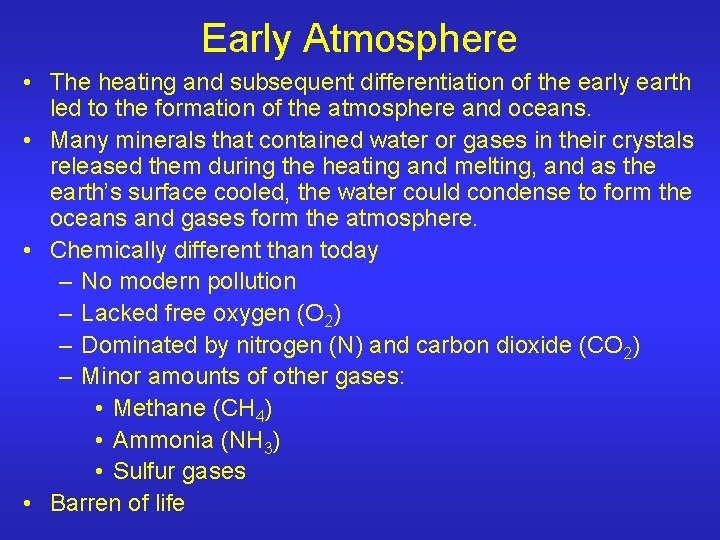 Early Atmosphere

• The heating and subsequent differentiation of the early earth led to the formation of the atmosphere and oceans.
• Many minerals that contained water or gases in their crystals released them during the heating and melting, and as the earth's surface cooled, the water could condense to form the oceans and gases form the atmosphere.
• Chemically different than today
– No modern pollution
– Lacked free oxygen ($O_2$)
– Dominated by nitrogen (N) and carbon dioxide ($CO_2$)
– Minor amounts of other gases:
• Methane ($CH_4$)
• Ammonia ($NH_3$)
• Sulfur gases
• Barren of life